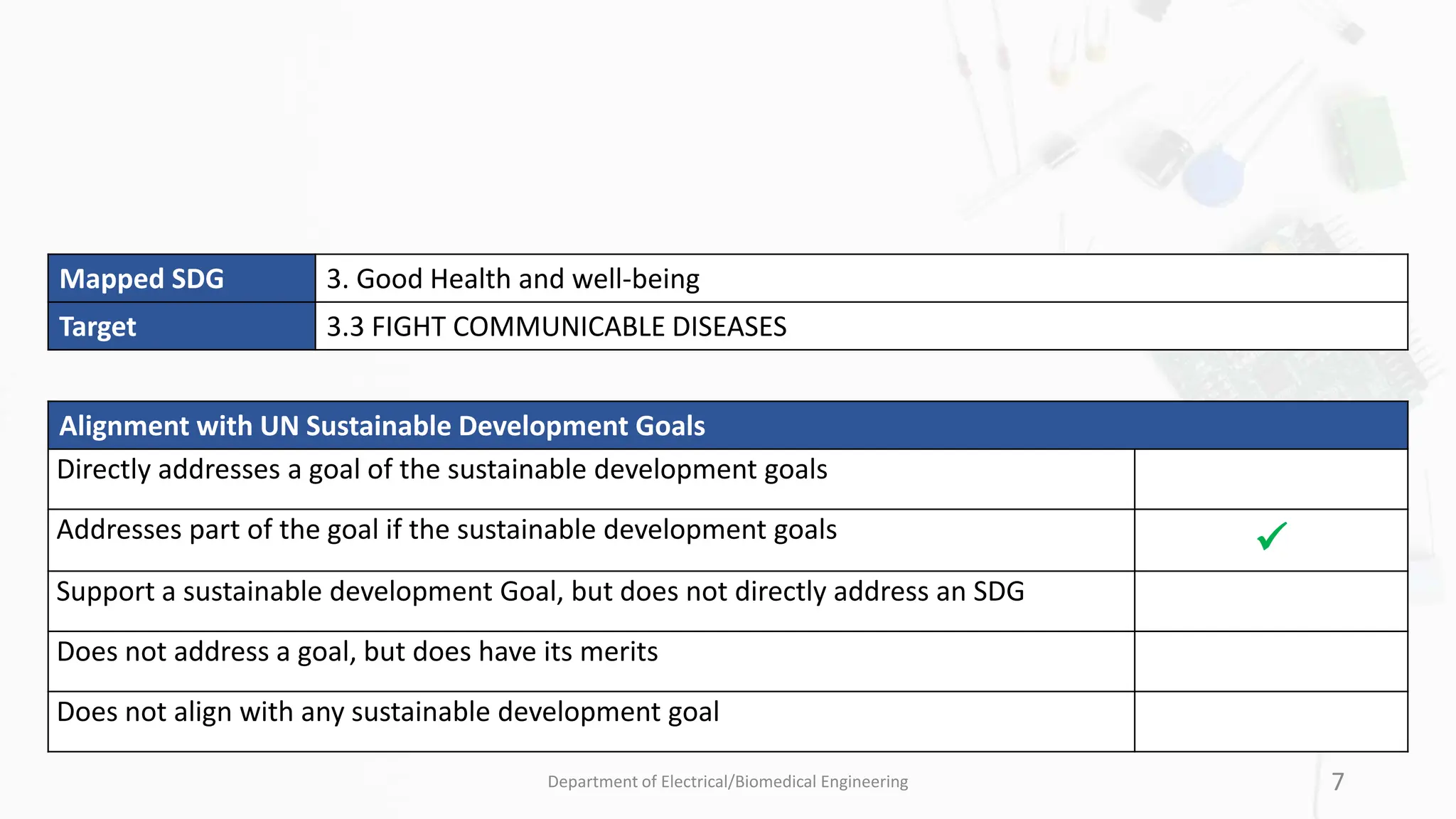 | Mapped SDG | 3. Good Health and well-being |
|---|---|
| Target | 3.3 FIGHT COMMUNICABLE DISEASES |

| Alignment with UN Sustainable Development Goals | |
|---|---|
| Directly addresses a goal of the sustainable development goals | |
| Addresses part of the goal if the sustainable development goals | ✓ |
| Support a sustainable development Goal, but does not directly address an SDG | |
| Does not address a goal, but does have its merits | |
| Does not align with any sustainable development goal | |

Department of Electrical/Biomedical Engineering

7